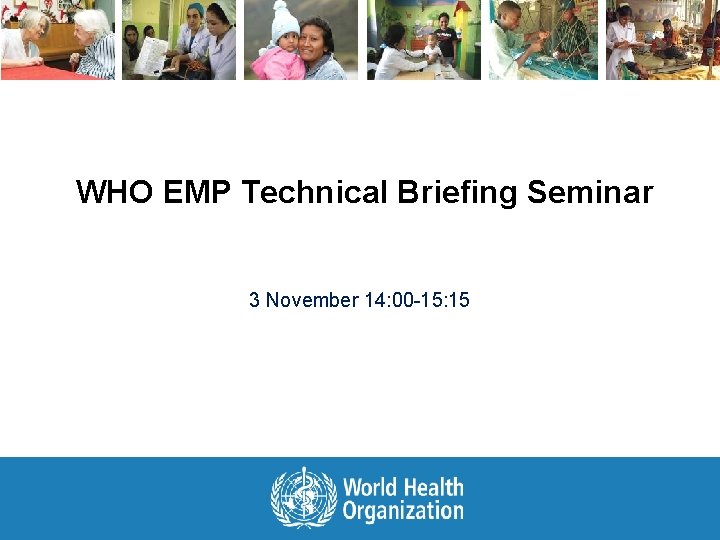 WHO EMP Technical Briefing Seminar

3 November 14:00-15:15

World Health Organization